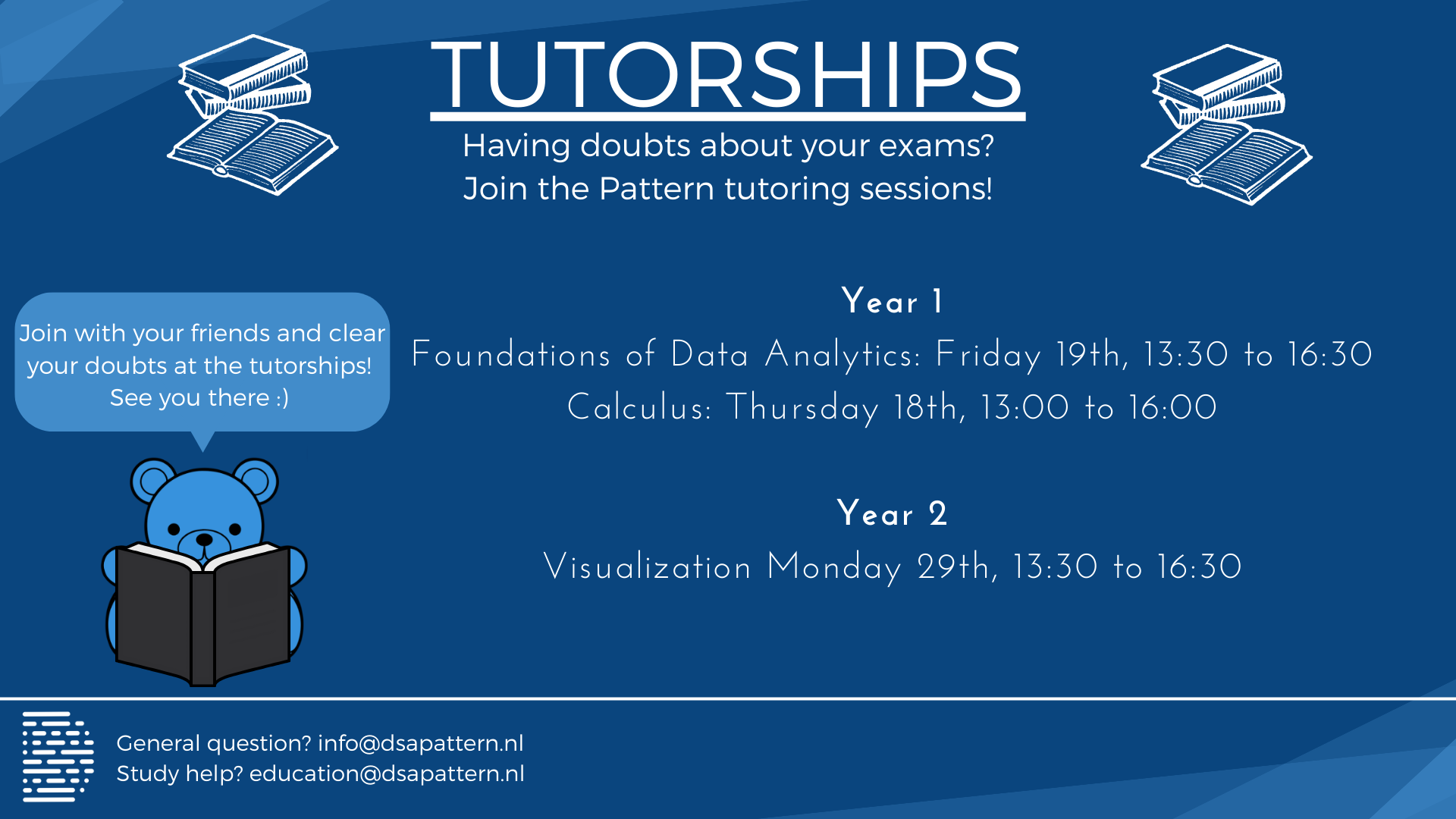 TUTORSHIPS

Having doubts about your exams?
Join the Pattern tutoring sessions!

Join with your friends and clear your doubts at the tutorships! See you there :)

Year 1
Foundations of Data Analytics: Friday 19th, 13:30 to 16:30
Calculus: Thursday 18th, 13:00 to 16:00

Year 2
Visualization Monday 29th, 13:30 to 16:30

General question? info@dsapattern.nl
Study help? education@dsapattern.nl